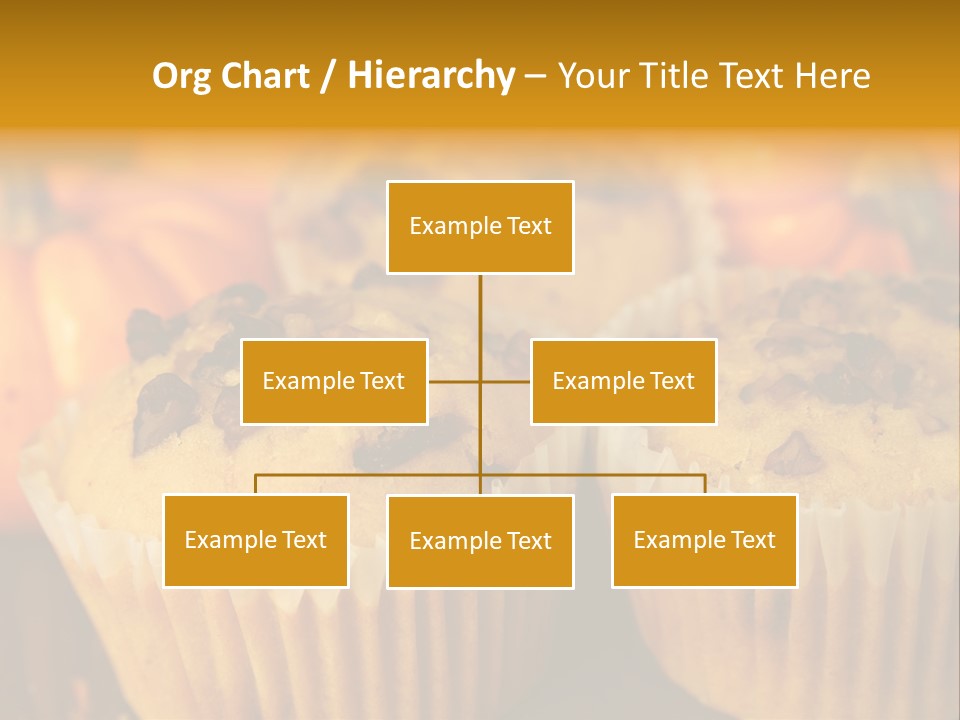 Org Chart / Hierarchy – Your Title Text Here

Example Text

Example Text

Example Text

Example Text

Example Text

Example Text